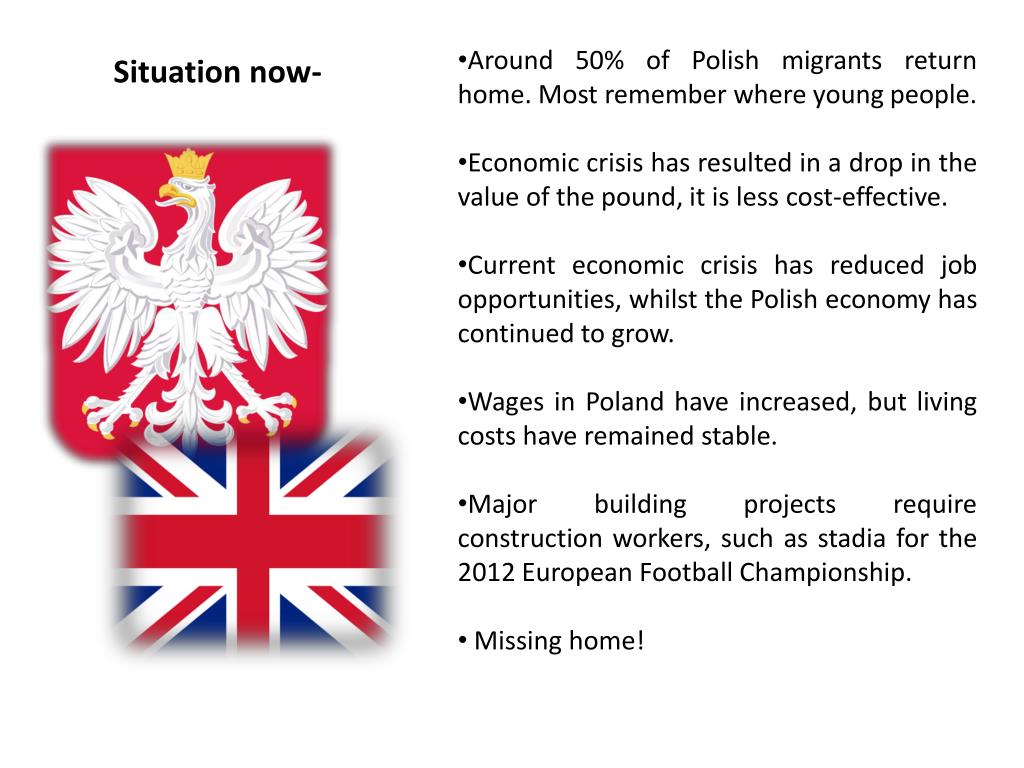 Situation now-

•Around 50% of Polish migrants return home. Most remember where young people.

•Economic crisis has resulted in a drop in the value of the pound, it is less cost-effective.

•Current economic crisis has reduced job opportunities, whilst the Polish economy has continued to grow.

•Wages in Poland have increased, but living costs have remained stable.

•Major building projects require construction workers, such as stadia for the 2012 European Football Championship.

• Missing home!